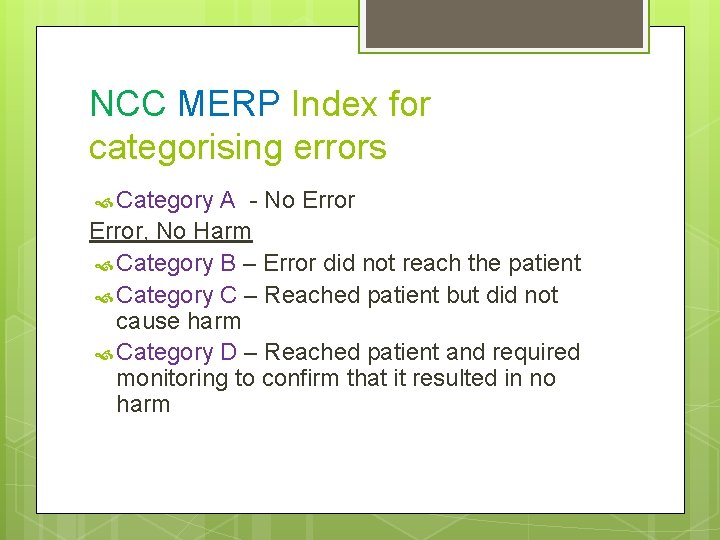 NCC MERP Index for categorising errors

Category A - No Error

Error, No Harm

Category B – Error did not reach the patient

Category C – Reached patient but did not cause harm

Category D – Reached patient and required monitoring to confirm that it resulted in no harm